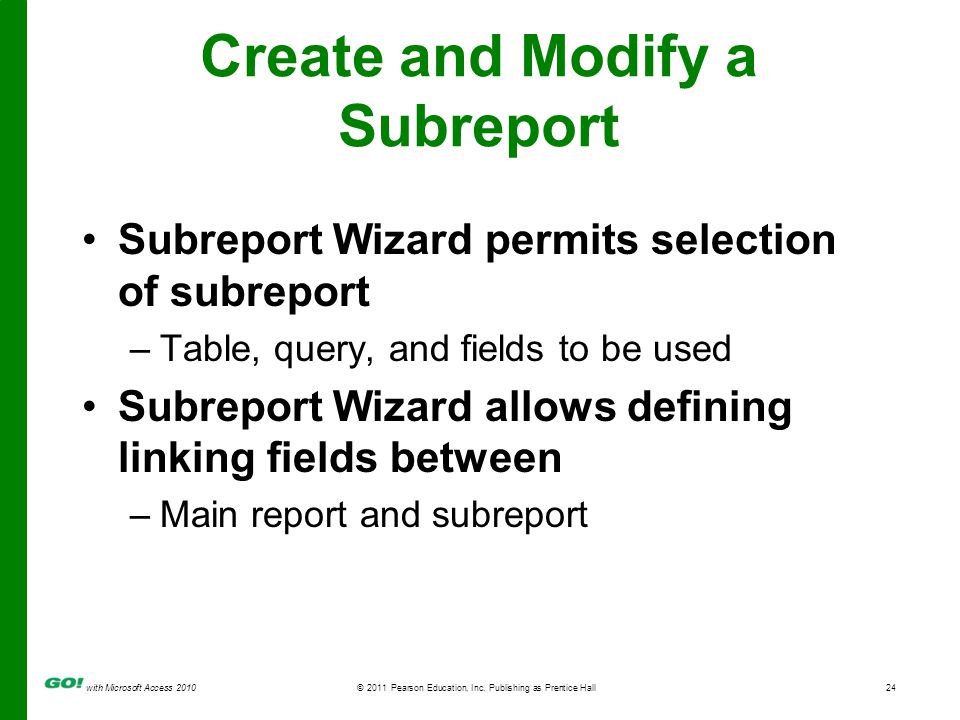 Create and Modify a Subreport

• Subreport Wizard permits selection of subreport
– Table, query, and fields to be used
• Subreport Wizard allows defining linking fields between
– Main report and subreport

GO! with Microsoft Access 2010 © 2011 Pearson Education, Inc. Publishing as Prentice Hall 24